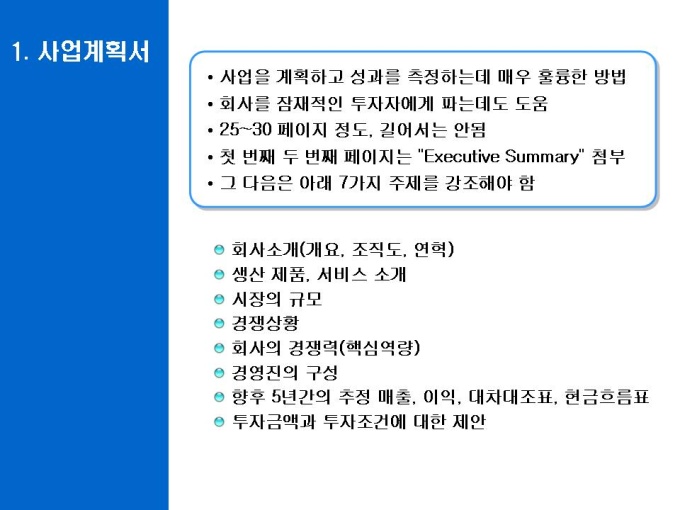 1. 사업계획서

• 사업을 계획하고 성과를 측정하는데 매우 훌륭한 방법
• 회사를 잠재적인 투자자에게 파는데도 도움
• 25~30 페이지 정도, 길어서는 안됨
• 첫 번째 두 번째 페이지는 "Executive Summary" 첨부
• 그 다음은 아래 7가지 주제를 강조해야 함

회사소개(개요, 조직도, 연혁)
생산 제품, 서비스 소개
시장의 규모
경쟁상황
회사의 경쟁력(핵심역량)
경영진의 구성
향후 5년간의 추정 매출, 이익, 대차대조표, 현금흐름표
투자금액과 투자조건에 대한 제안